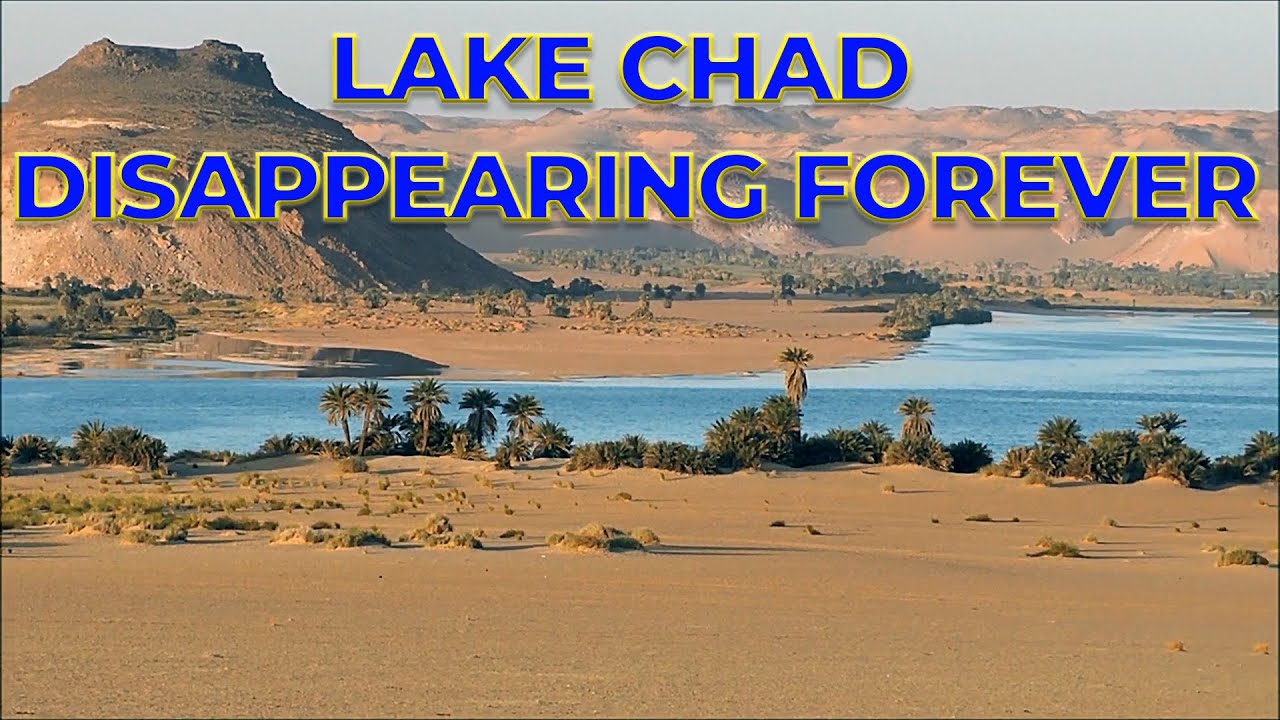 LAKE CHAD
DISAPPEARING FOREVER